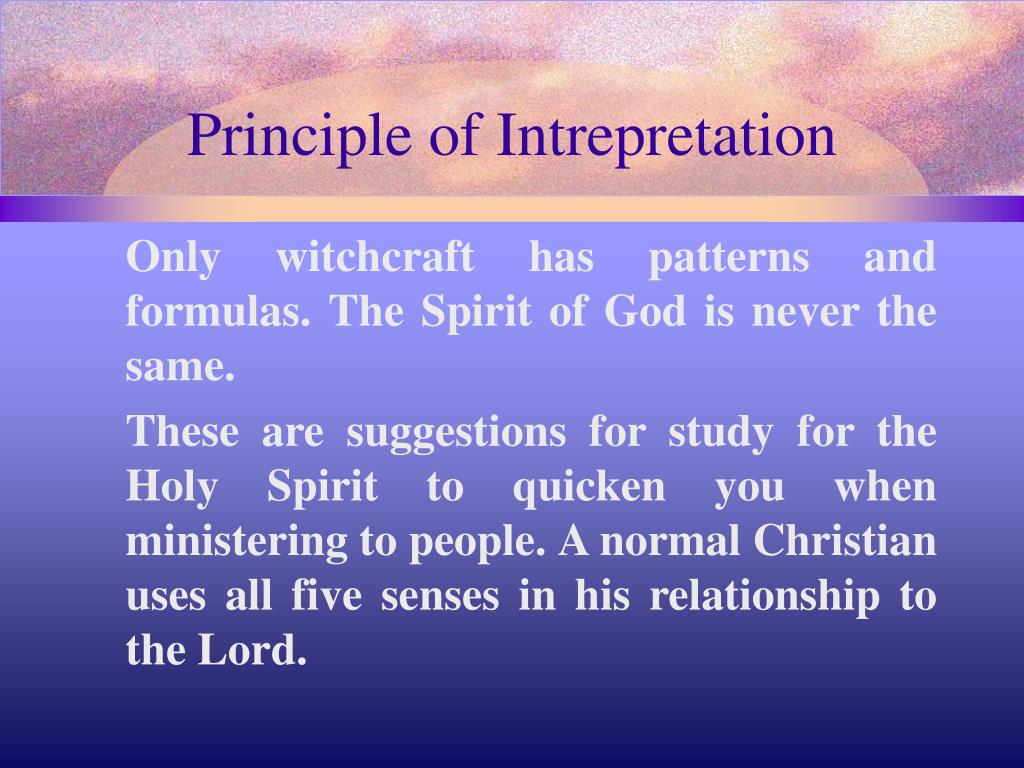 Principle of Intrepretation

Only witchcraft has patterns and formulas. The Spirit of God is never the same.

These are suggestions for study for the Holy Spirit to quicken you when ministering to people. A normal Christian uses all five senses in his relationship to the Lord.